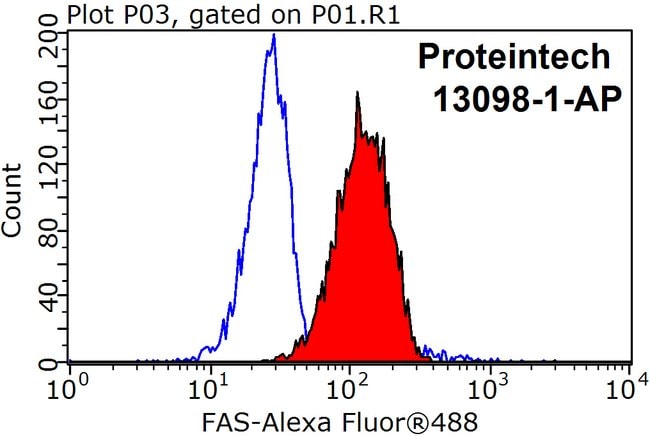 Plot P03, gated on P01.R1

Proteintech
13098-1-AP

Count

200
160
120
80
40
0

$10^0$
$10^1$
$10^2$
$10^3$
$10^4$

FAS-Alexa Fluor®488